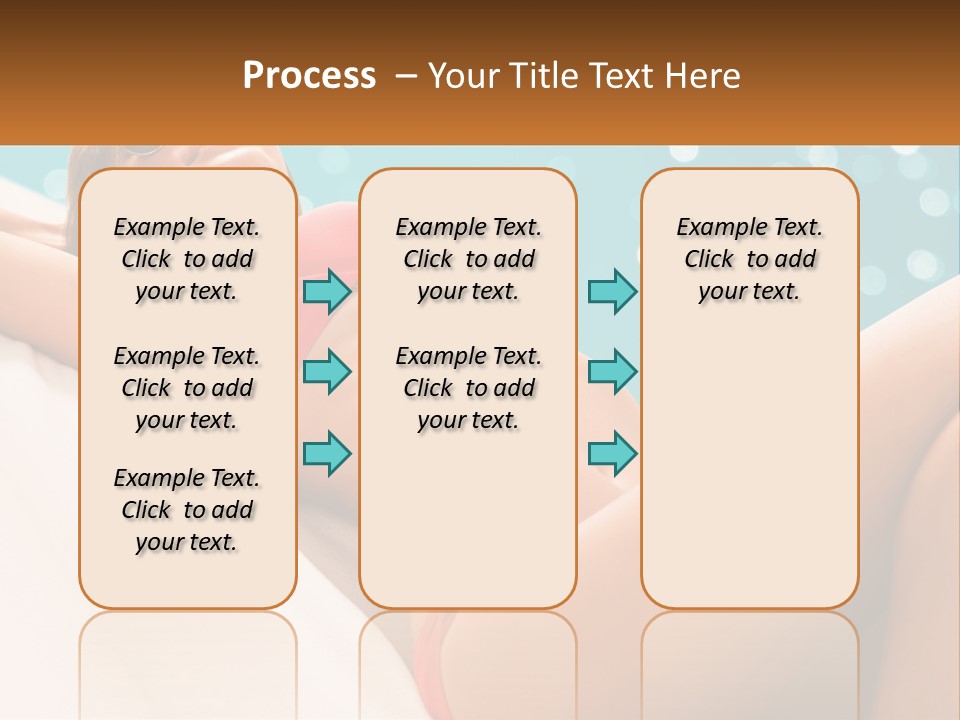 Process – Your Title Text Here

Example Text. Click to add your text.

Example Text. Click to add your text.

Example Text. Click to add your text.

Example Text. Click to add your text.

Example Text. Click to add your text.

Example Text. Click to add your text.